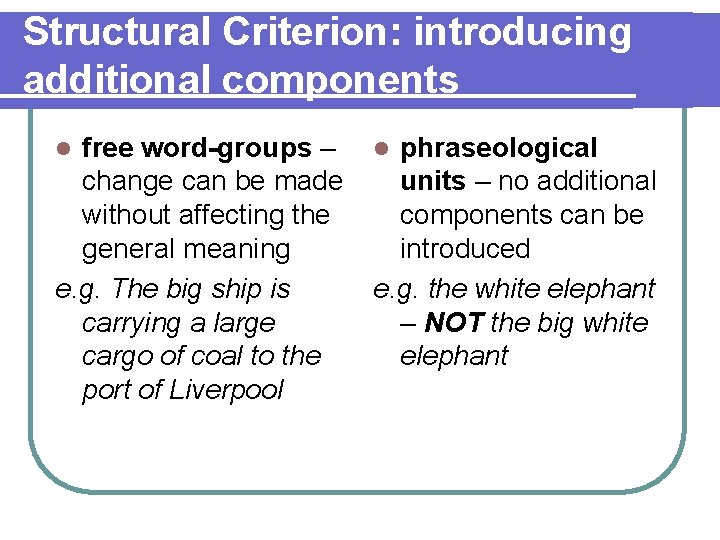 Structural Criterion: introducing additional components

free word-groups – change can be made without affecting the general meaning

e.g. The big ship is carrying a large cargo of coal to the port of Liverpool

phraseological units – no additional components can be introduced

e.g. the white elephant – NOT the big white elephant